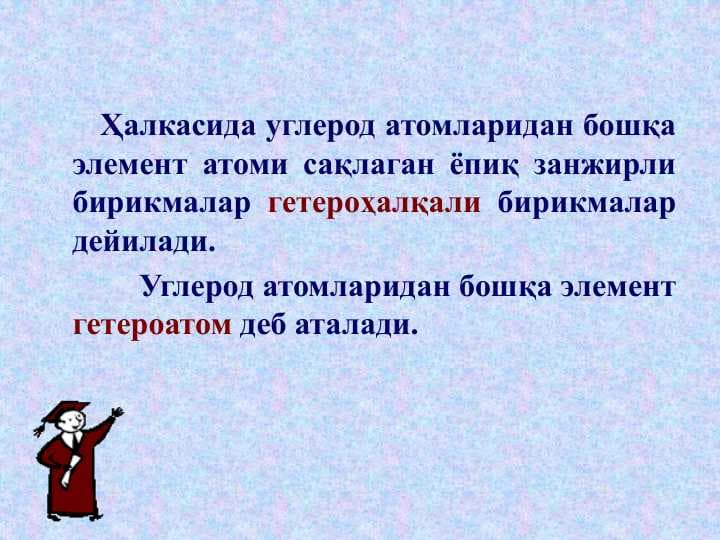 Ҳалкасида углерод атомларидан бошқа элемент атоми сақлаган ёпиқ занжирли бирикмалар гетероҳалқали бирикмалар дейилади.

Углерод атомларидан бошқа элемент гетероатом деб аталади.